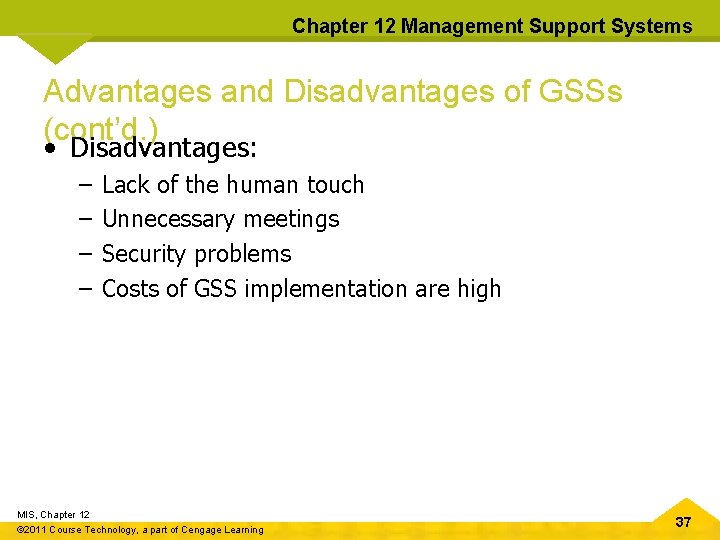 Chapter 12 Management Support Systems

Advantages and Disadvantages of GSSs (cont'd.)

• Disadvantages:
– Lack of the human touch
– Unnecessary meetings
– Security problems
– Costs of GSS implementation are high

MIS, Chapter 12
©2011 Course Technology, a part of Cengage Learning

37